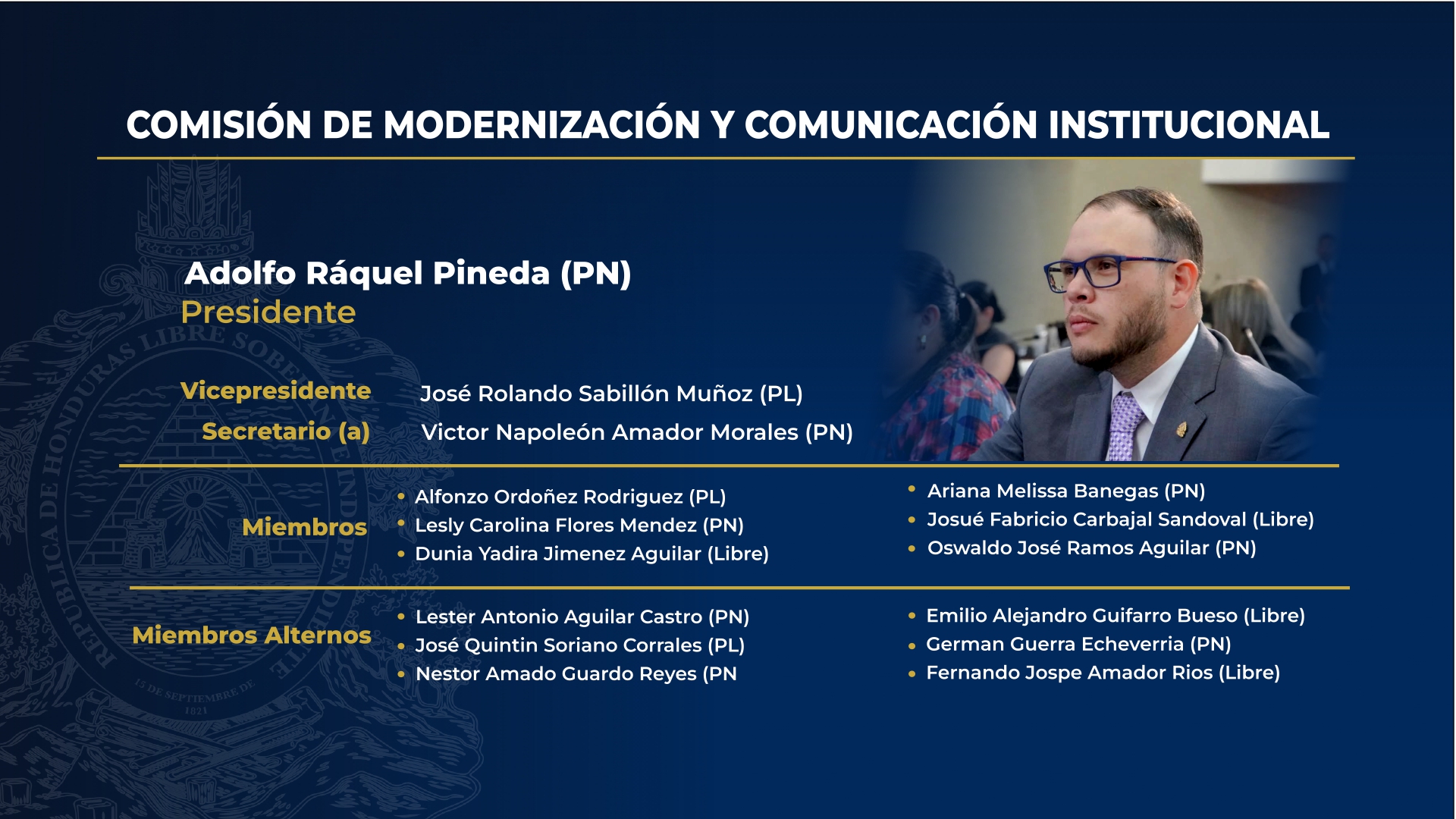 COMISIÓN DE MODERNIZACIÓN Y COMUNICACIÓN INSTITUCIONAL

Adolfo Ráquel Pineda (PN)
Presidente

Vicepresidente José Rolando Sabillón Muñoz (PL)
Secretario (a) Victor Napoleón Amador Morales (PN)

Miembros
• Alfonzo Ordoñez Rodriguez (PL)
• Lesly Carolina Flores Mendez (PN)
• Dunia Yadira Jimenez Aguilar (Libre)

• Ariana Melissa Banegas (PN)
• Josué Fabricio Carbajal Sandoval (Libre)
• Oswaldo José Ramos Aguilar (PN)

Miembros Alternos
• Lester Antonio Aguilar Castro (PN)
• José Quintin Soriano Corrales (PL)
• Nestor Amado Guardo Reyes (PN

• Emilio Alejandro Guifarro Bueso (Libre)
• German Guerra Echeverria (PN)
• Fernando Jospe Amador Rios (Libre)

REPUBLICA DE HONDURAS LIBRE SOBERANA E INDEPENDIENTE
15 DE SEPTIEMBRE DE 1821